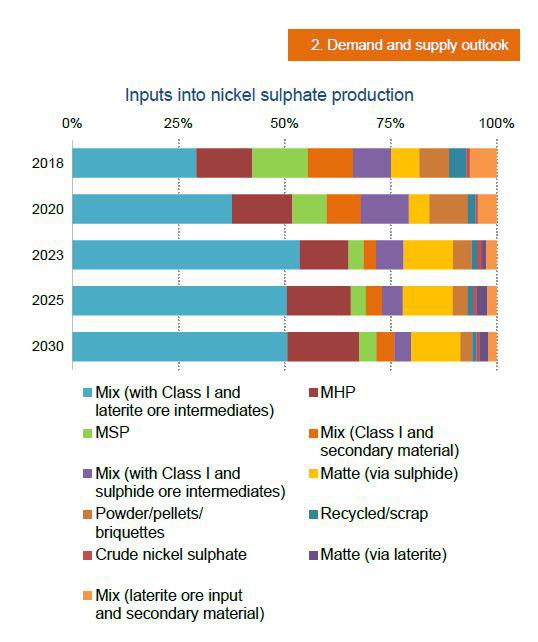 2. Demand and supply outlook

Inputs into nickel sulphate production

0%
25%
50%
75%
100%

2018
2020
2023
2025
2030

Mix (with Class I and laterite ore intermediates)
MHP
MSP
Mix (Class I and secondary material)
Mix (with Class I and sulphide ore intermediates)
Matte (via sulphide)
Powder/pellets/ briquettes
Recycled/scrap
Crude nickel sulphate
Matte (via laterite)
Mix (laterite ore input and secondary material)